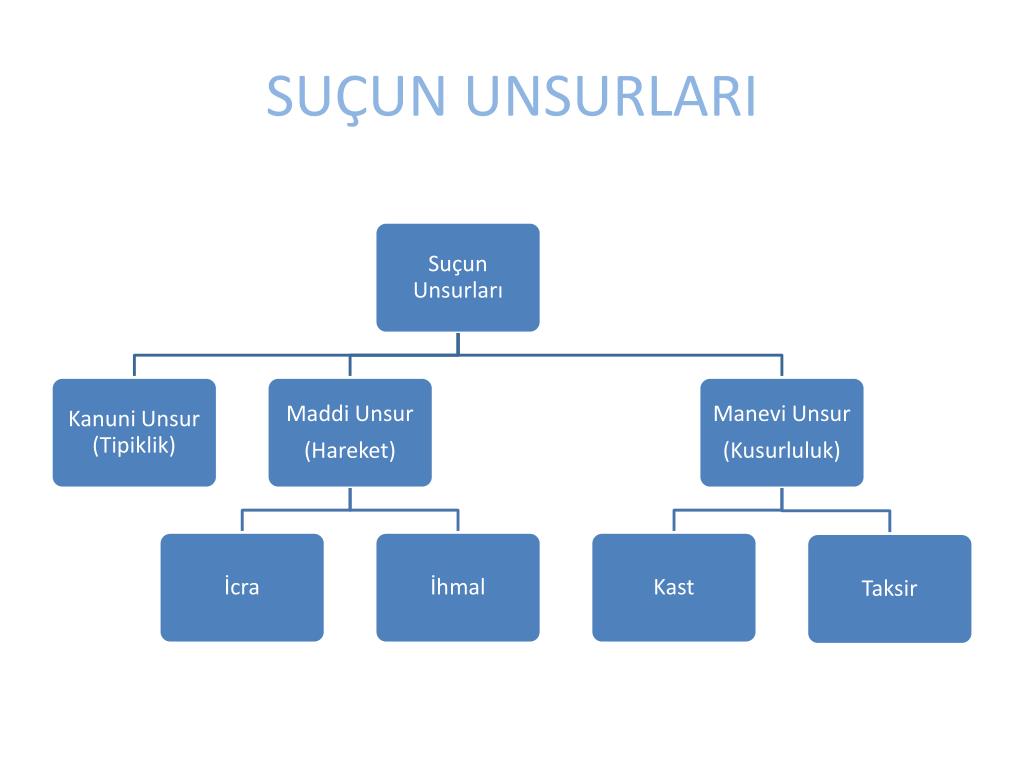 SUÇUN UNSURLARI

Suçun Unsurları

Kanuni Unsur (Tipiklik)

Maddi Unsur

(Hareket)

Manevi Unsur

(Kusurluluk)

İcra

İhmal

Kast

Taksir